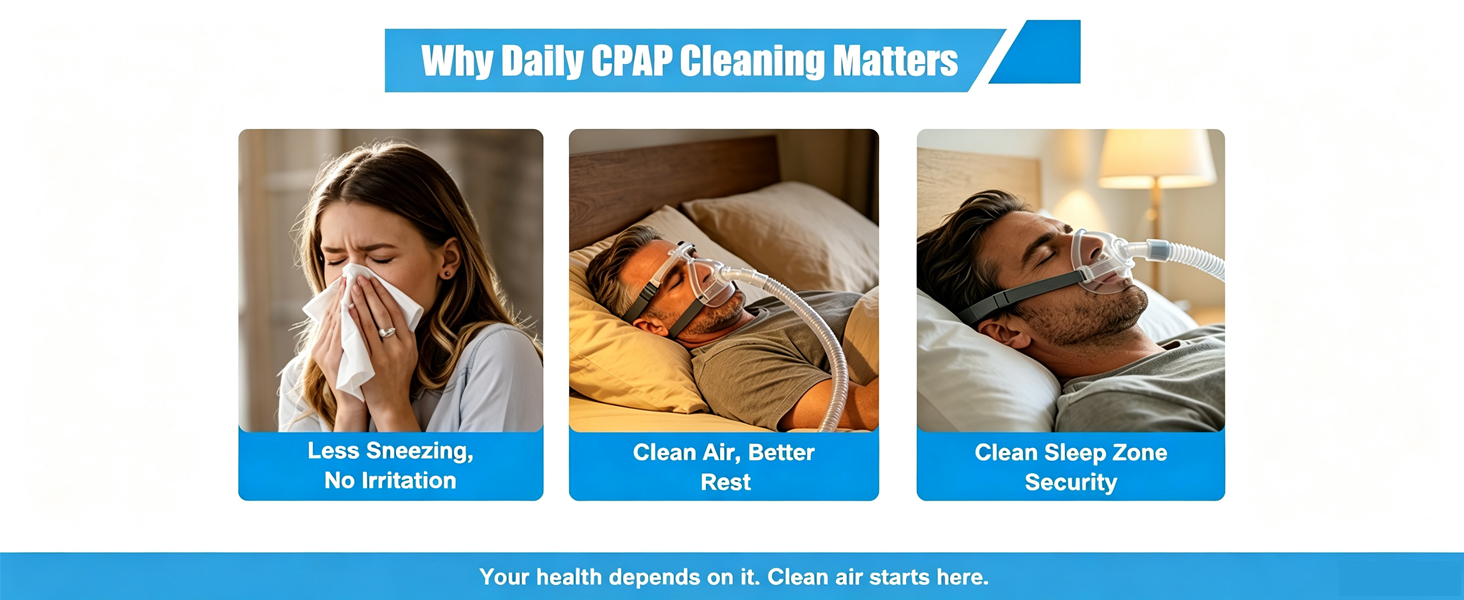 Why Daily CPAP Cleaning Matters

Less Sneezing, No Irritation

Clean Air, Better Rest

Clean Sleep Zone Security

Your health depends on it. Clean air starts here.